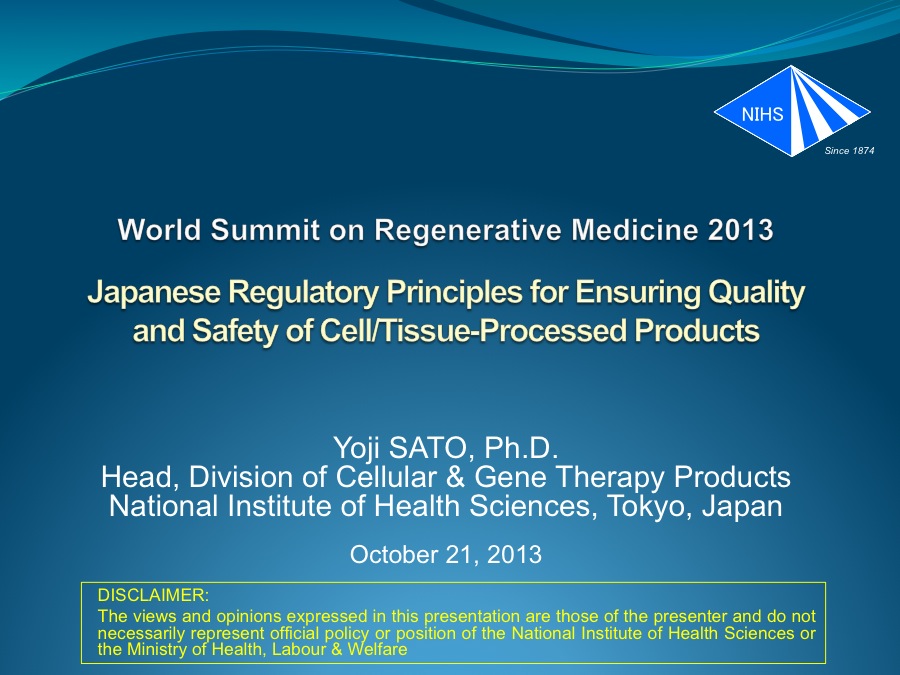 NIHS

Since 1874

World Summit on Regenerative Medicine 2013

Japanese Regulatory Principles for Ensuring Quality and Safety of Cell/Tissue-Processed Products

Yoji SATO, Ph.D.
Head, Division of Cellular & Gene Therapy Products
National Institute of Health Sciences, Tokyo, Japan

October 21, 2013

DISCLAIMER:
The views and opinions expressed in this presentation are those of the presenter and do not necessarily represent official policy or position of the National Institute of Health Sciences or the Ministry of Health, Labour & Welfare